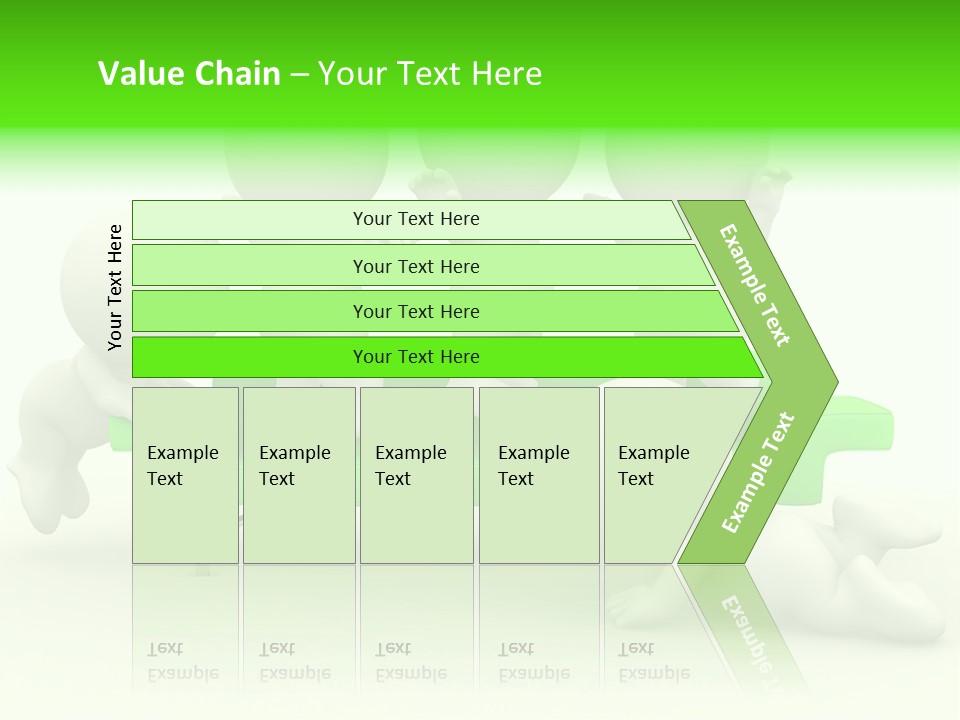 Value Chain – Your Text Here

Your Text Here

Your Text Here

Your Text Here

Your Text Here

Your Text Here

Example Text

Example Text

Example Text

Example Text

Example Text

Example Text

Example Text